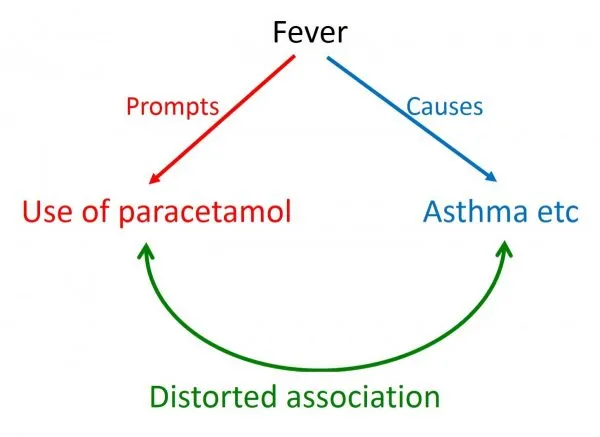 Fever

Prompts

Causes

Use of paracetamol

Asthma etc

Distorted association